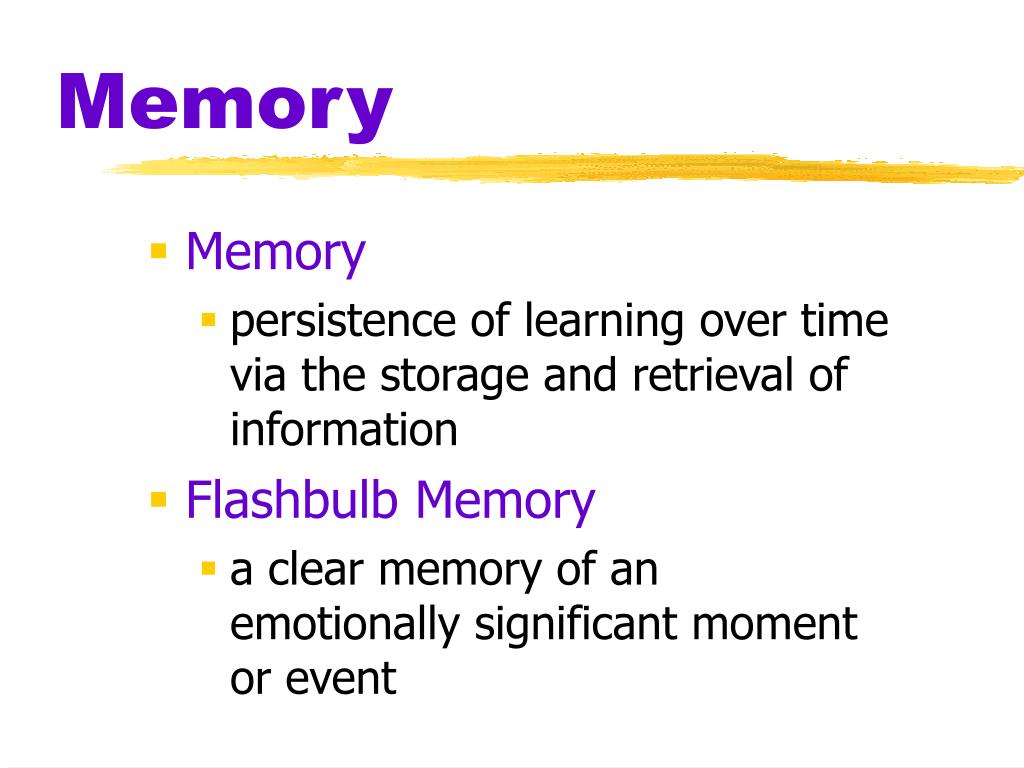 Memory

- Memory
  - persistence of learning over time via the storage and retrieval of information
- Flashbulb Memory
  - a clear memory of an emotionally significant moment or event